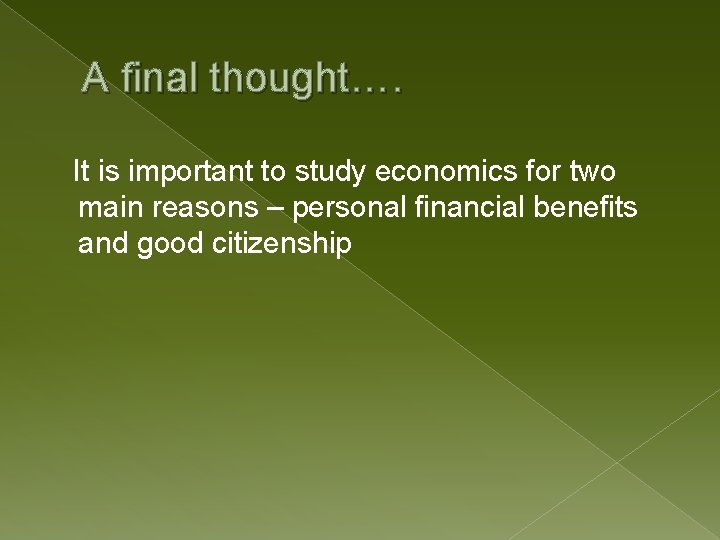 A final thought….

It is important to study economics for two main reasons – personal financial benefits and good citizenship